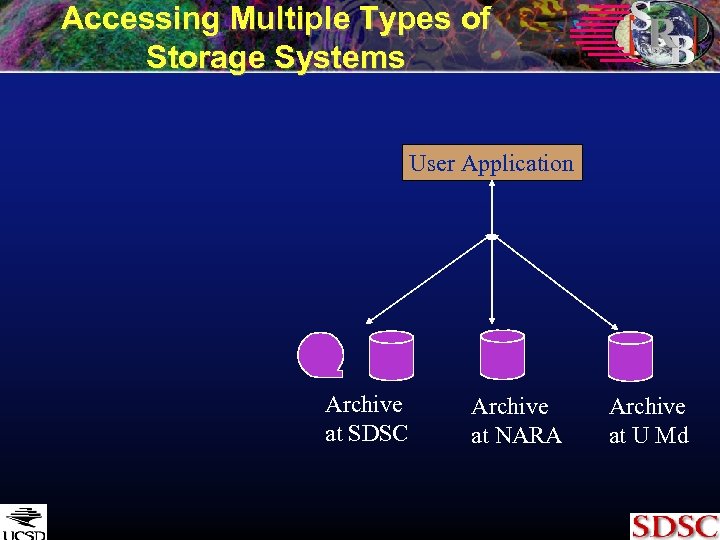 Accessing Multiple Types of Storage Systems

SRB

User Application

Archive at SDSC

Archive at NARA

Archive at U Md

UCSD

SDSC